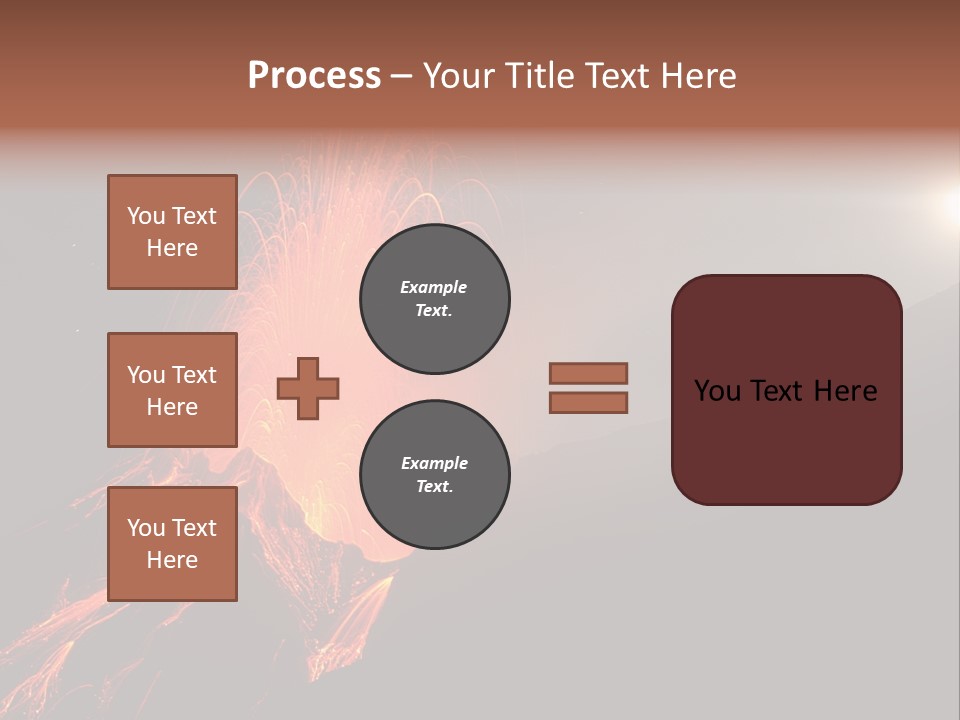 Process – Your Title Text Here

You Text Here

You Text Here

You Text Here

Example Text.

Example Text.

You Text Here